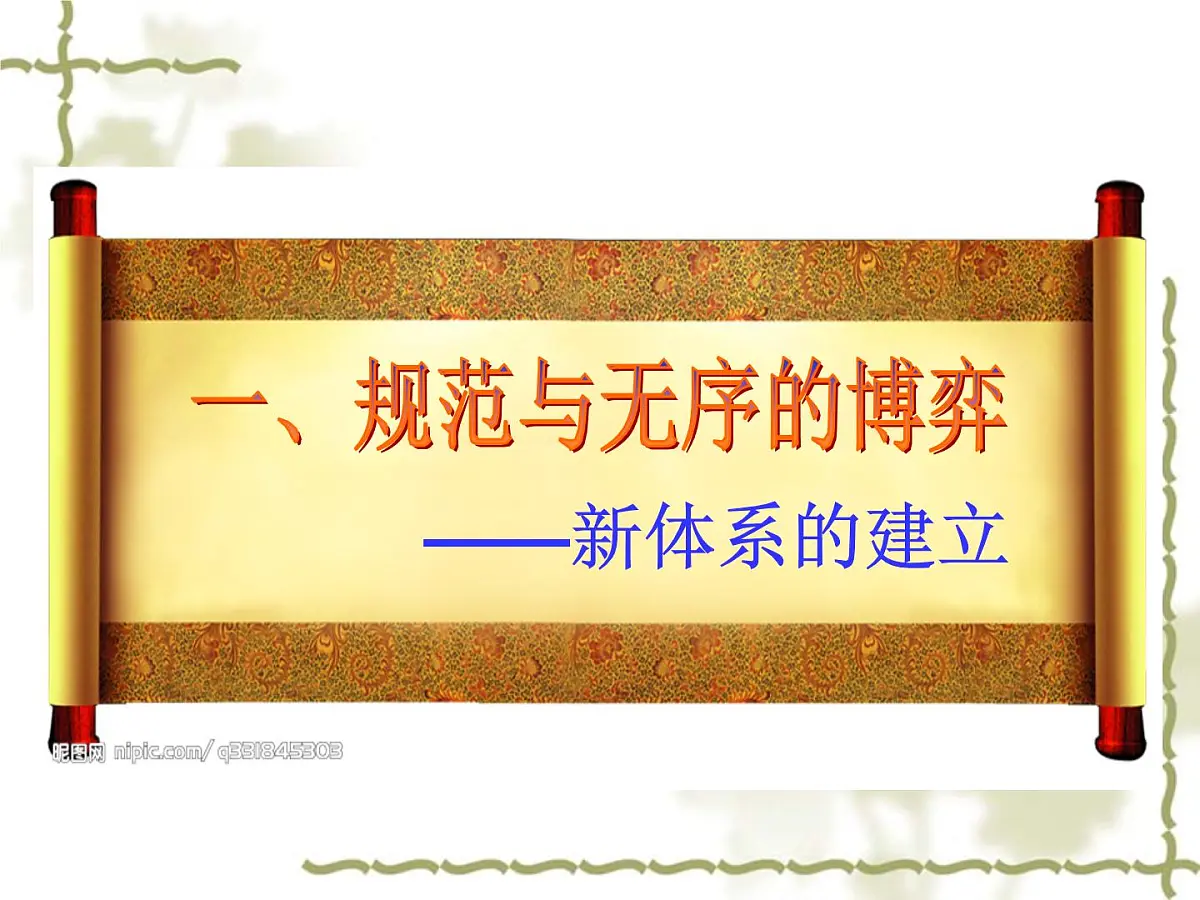 一、规范与无序的博弈

——新体系的建立

昵图网 nipic.com/q331845303